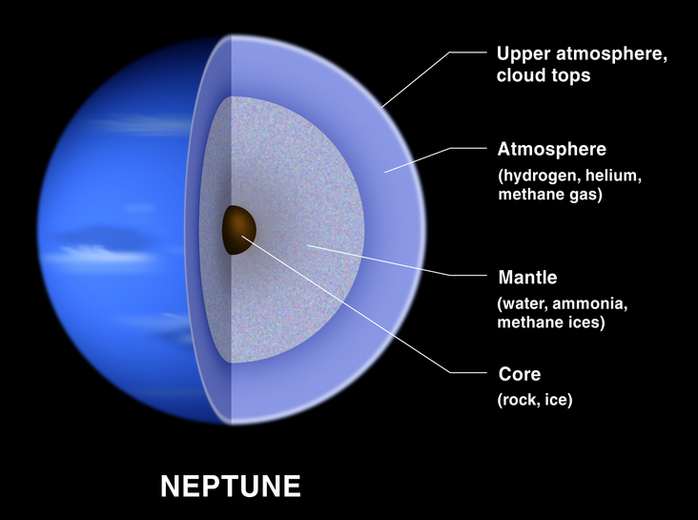 Upper atmosphere, cloud tops

Atmosphere
(hydrogen, helium, methane gas)

Mantle
(water, ammonia, methane ices)

Core
(rock, ice)

NEPTUNE